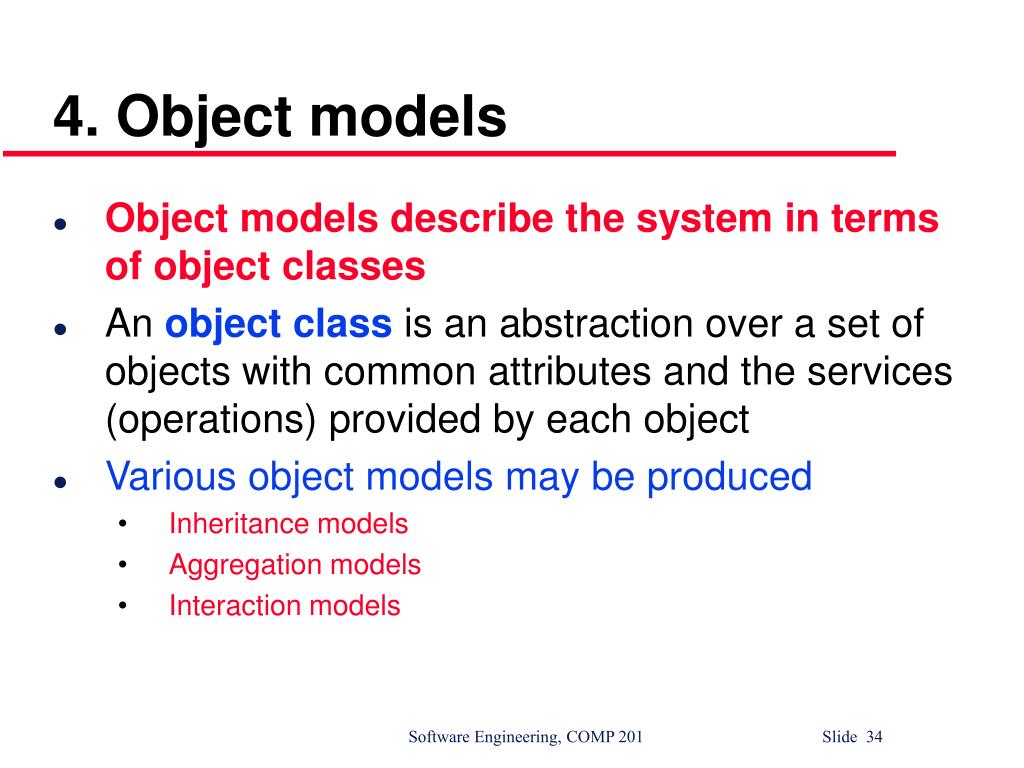 4. Object models

- Object models describe the system in terms of object classes
- An object class is an abstraction over a set of objects with common attributes and the services (operations) provided by each object
- Various object models may be produced
  - Inheritance models
  - Aggregation models
  - Interaction models

Software Engineering, COMP 201

Slide 34